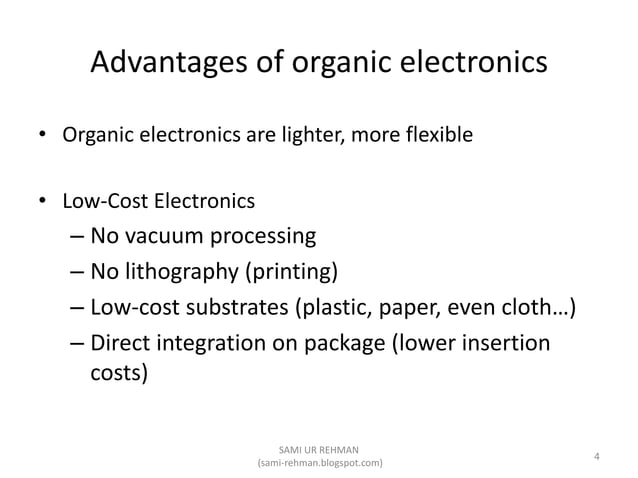 Advantages of organic electronics

• Organic electronics are lighter, more flexible

• Low-Cost Electronics
– No vacuum processing
– No lithography (printing)
– Low-cost substrates (plastic, paper, even cloth…)
– Direct integration on package (lower insertion costs)

SAMI UR REHMAN
(sami-rehman.blogspot.com)

4